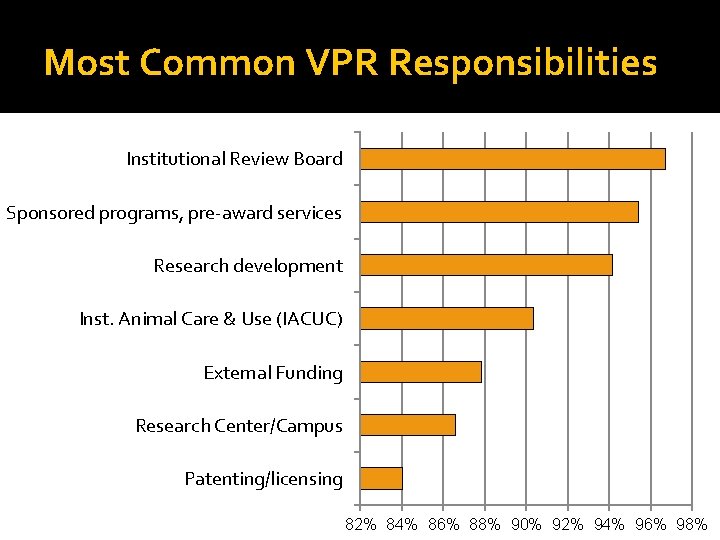 Most Common VPR Responsibilities

Institutional Review Board
Sponsored programs, pre-award services
Research development
Inst. Animal Care & Use (IACUC)
External Funding
Research Center/Campus
Patenting/licensing

82% 84% 86% 88% 90% 92% 94% 96% 98%